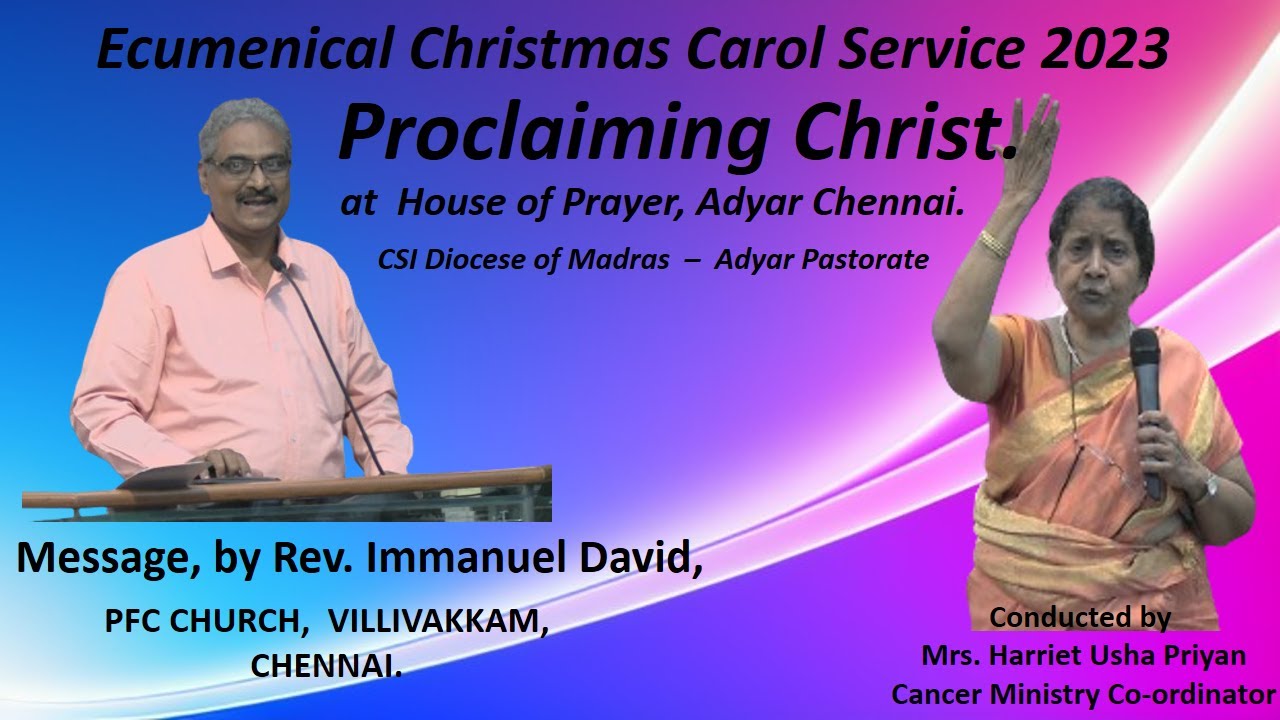 Ecumenical Christmas Carol Service 2023
Proclaiming Christ.
at House of Prayer, Adyar Chennai.
CSI Diocese of Madras – Adyar Pastorate

Message, by Rev. Immanuel David,
PFC CHURCH, VILLIVAKKAM, CHENNAI.

Conducted by
Mrs. Harriet Usha Priyan
Cancer Ministry Co-ordinator